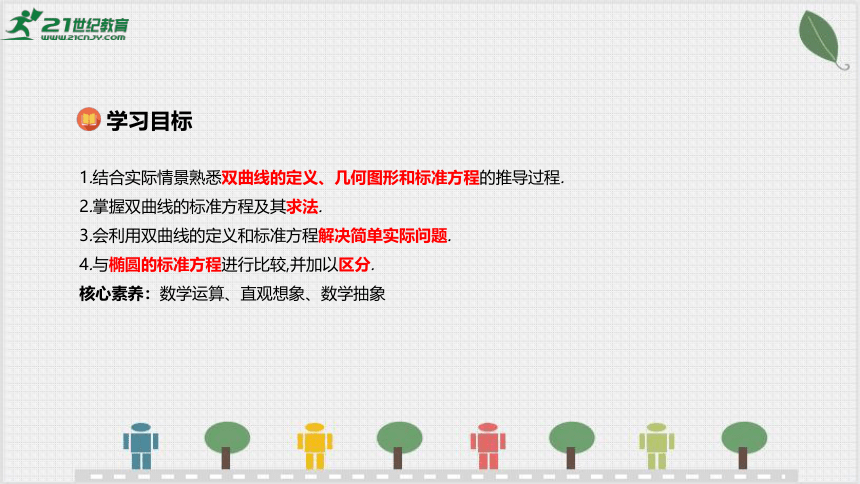 21世纪教育
www.21cnjy.com

学习目标

1.结合实际情景熟悉双曲线的定义、几何图形和标准方程的推导过程.

2.掌握双曲线的标准方程及其求法.

3.会利用双曲线的定义和标准方程解决简单实际问题.

4.与椭圆的标准方程进行比较,并加以区分.

核心素养：数学运算、直观想象、数学抽象